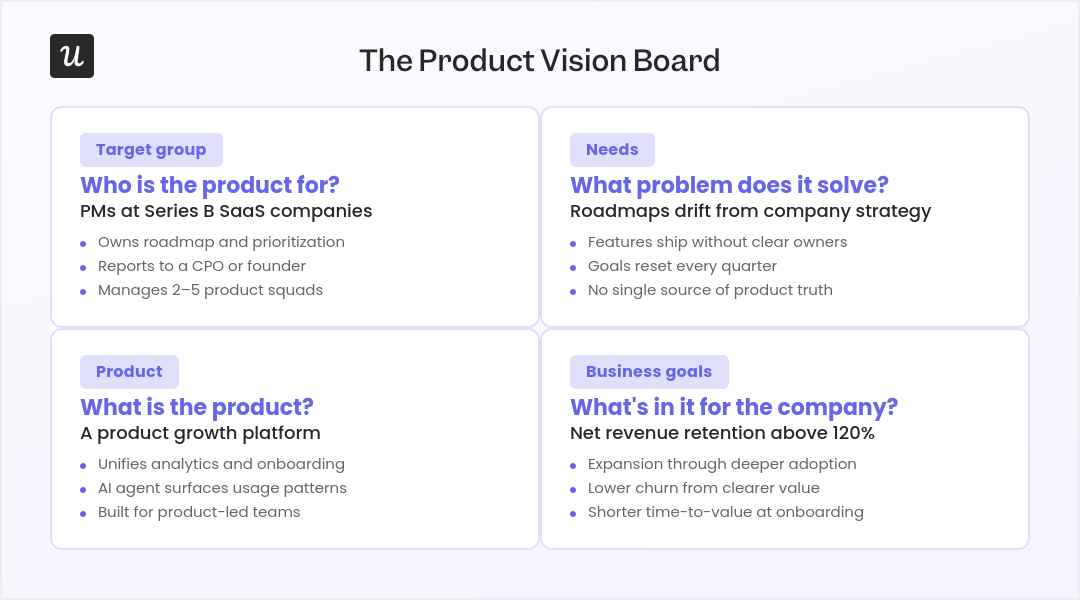 u

The Product Vision Board

Target group
Who is the product for?
PMs at Series B SaaS companies
- Owns roadmap and prioritization
- Reports to a CPO or founder
- Manages 2–5 product squads

Needs
What problem does it solve?
Roadmaps drift from company strategy
- Features ship without clear owners
- Goals reset every quarter
- No single source of product truth

Product
What is the product?
A product growth platform
- Unifies analytics and onboarding
- AI agent surfaces usage patterns
- Built for product-led teams

Business goals
What's in it for the company?
Net revenue retention above 120%
- Expansion through deeper adoption
- Lower churn from clearer value
- Shorter time-to-value at onboarding